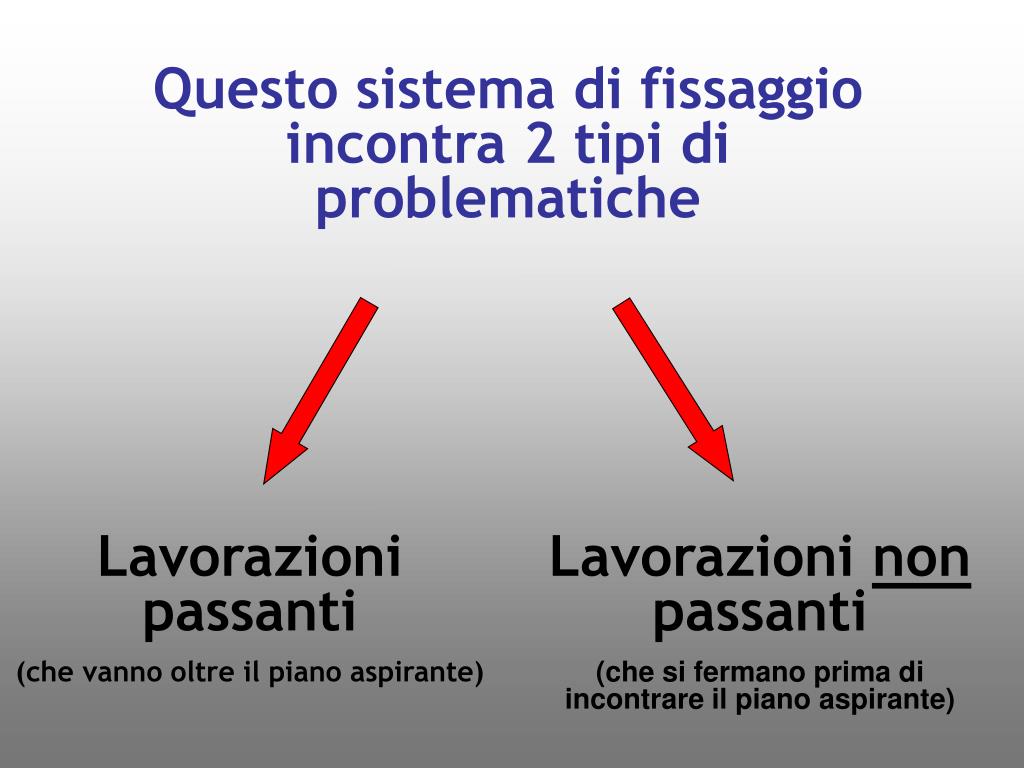 Questo sistema di fissaggio incontra 2 tipi di problematiche

Lavorazioni passanti

(che vanno oltre il piano aspirante)

Lavorazioni non passanti

(che si fermano prima di incontrare il piano aspirante)